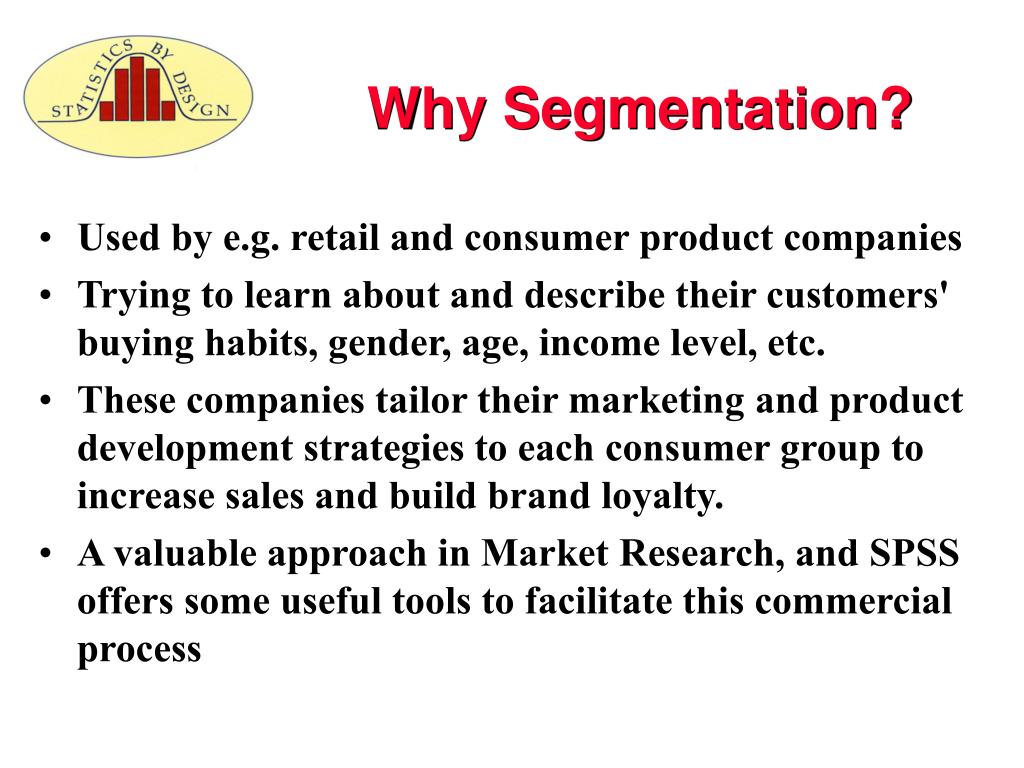 STATISTICS BY DESIGN

Why Segmentation?

• Used by e.g. retail and consumer product companies
• Trying to learn about and describe their customers' buying habits, gender, age, income level, etc.
• These companies tailor their marketing and product development strategies to each consumer group to increase sales and build brand loyalty.
• A valuable approach in Market Research, and SPSS offers some useful tools to facilitate this commercial process